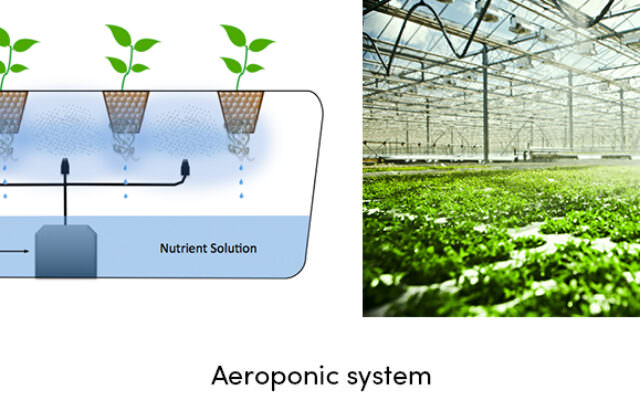 Nutrient Solution

Aeroponic system